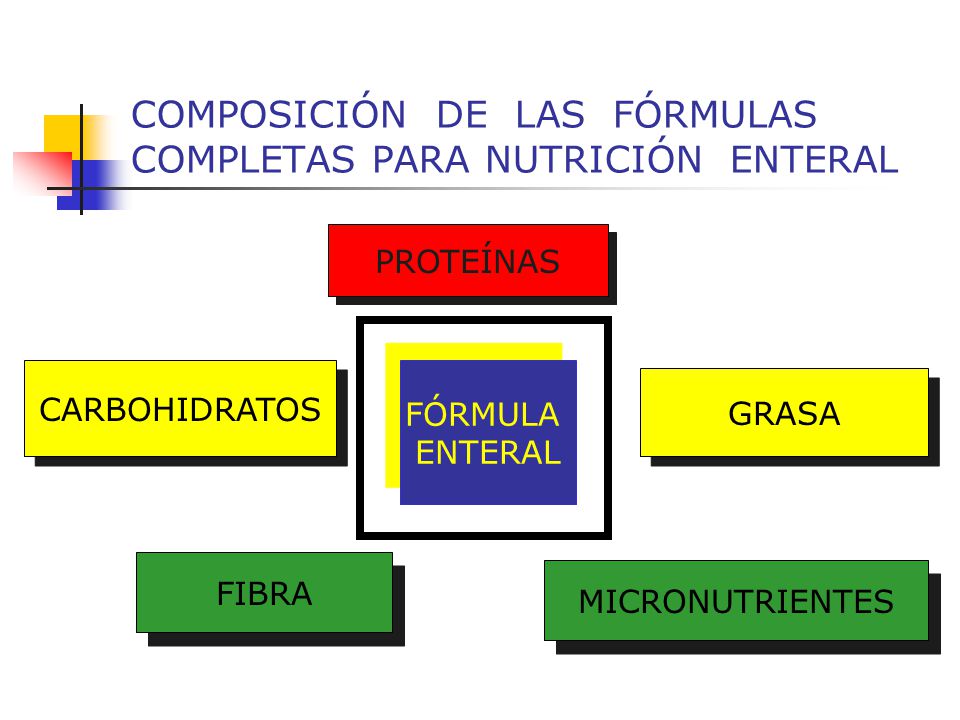 COMPOSICIÓN DE LAS FÓRMULAS COMPLETAS PARA NUTRICIÓN ENTERAL

PROTEÍNAS

CARBOHIDRATOS

FÓRMULA ENTERAL

GRASA

FIBRA

MICRONUTRIENTES